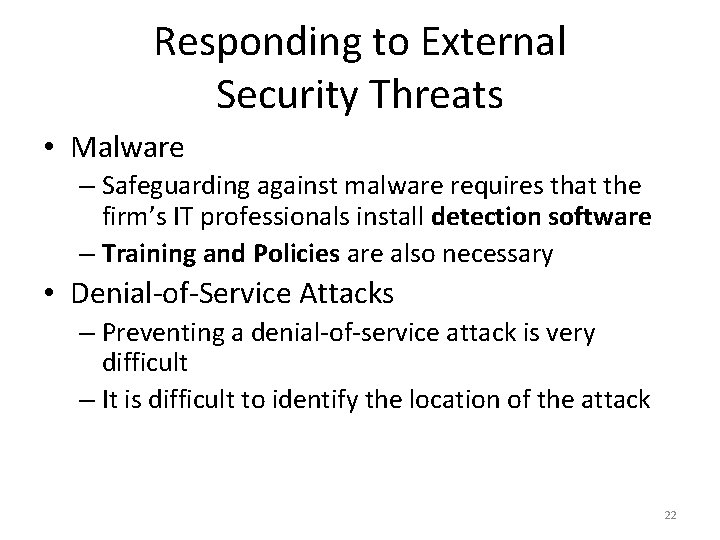 Responding to External Security Threats

• Malware
– Safeguarding against malware requires that the firm's IT professionals install detection software
– Training and Policies are also necessary
• Denial-of-Service Attacks
– Preventing a denial-of-service attack is very difficult
– It is difficult to identify the location of the attack

22